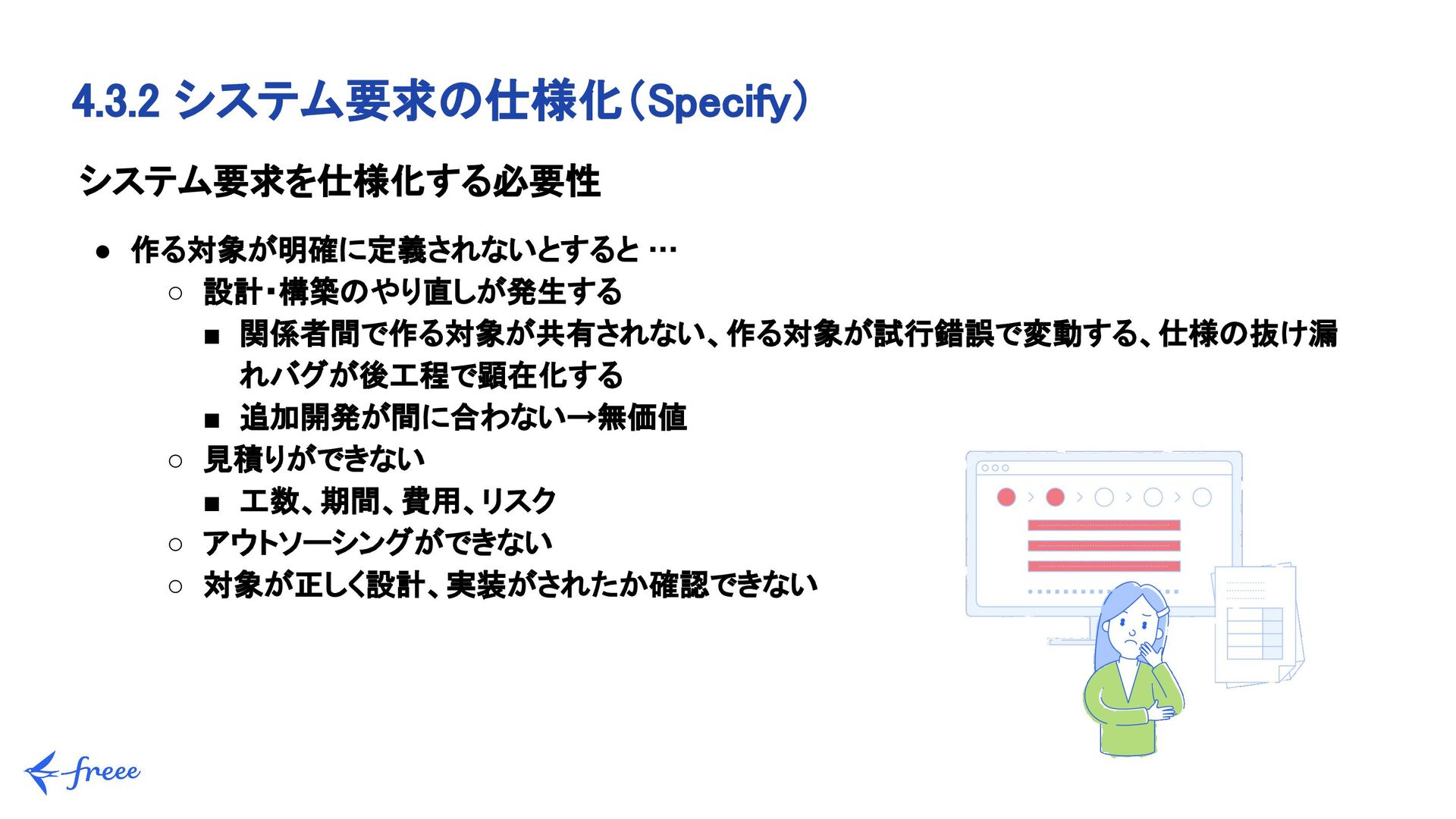 4.3.2 システム要求の仕様化（Specify）

システム要求を仕様化する必要性

● 作る対象が明確に定義されないとすると …
  ○ 設計・構築のやり直しが発生する
    ■ 関係者間で作る対象が共有されない、作る対象が試行錯誤で変動する、仕様の抜け漏れバグが後工程で顕在化する
    ■ 追加開発が間に合わない→無価値
  ○ 見積りができない
    ■ 工数、期間、費用、リスク
  ○ アウトソーシングができない
  ○ 対象が正しく設計、実装がされたか確認できない

freee